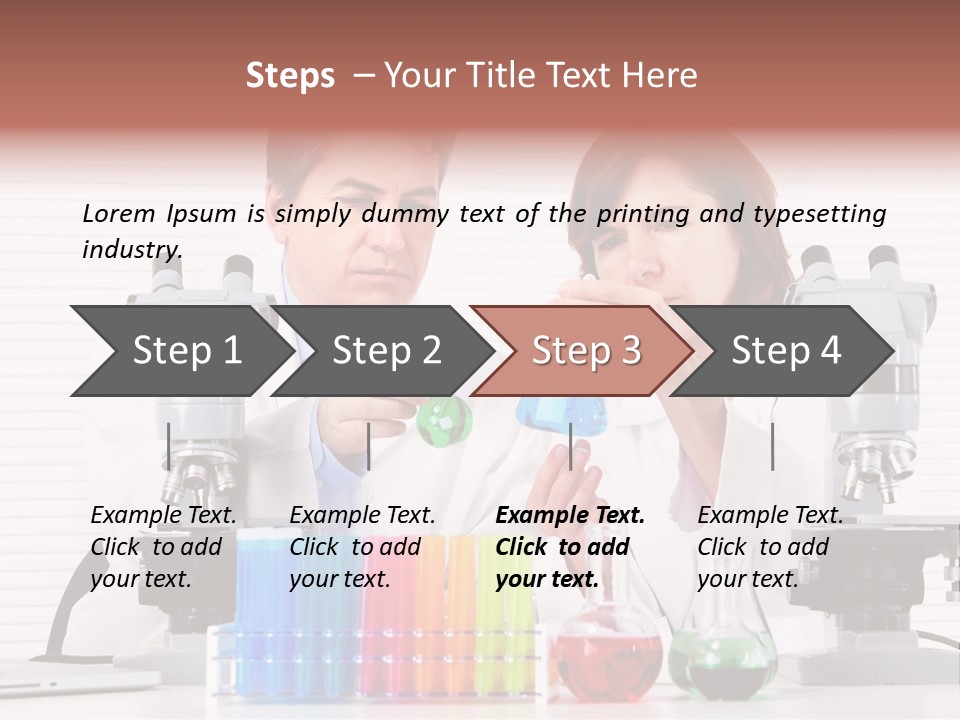 Steps – Your Title Text Here

Lorem Ipsum is simply dummy text of the printing and typesetting industry.

Step 1

Step 2

Step 3

Step 4

Example Text. Click to add your text.

Example Text. Click to add your text.

Example Text. Click to add your text.

Example Text. Click to add your text.